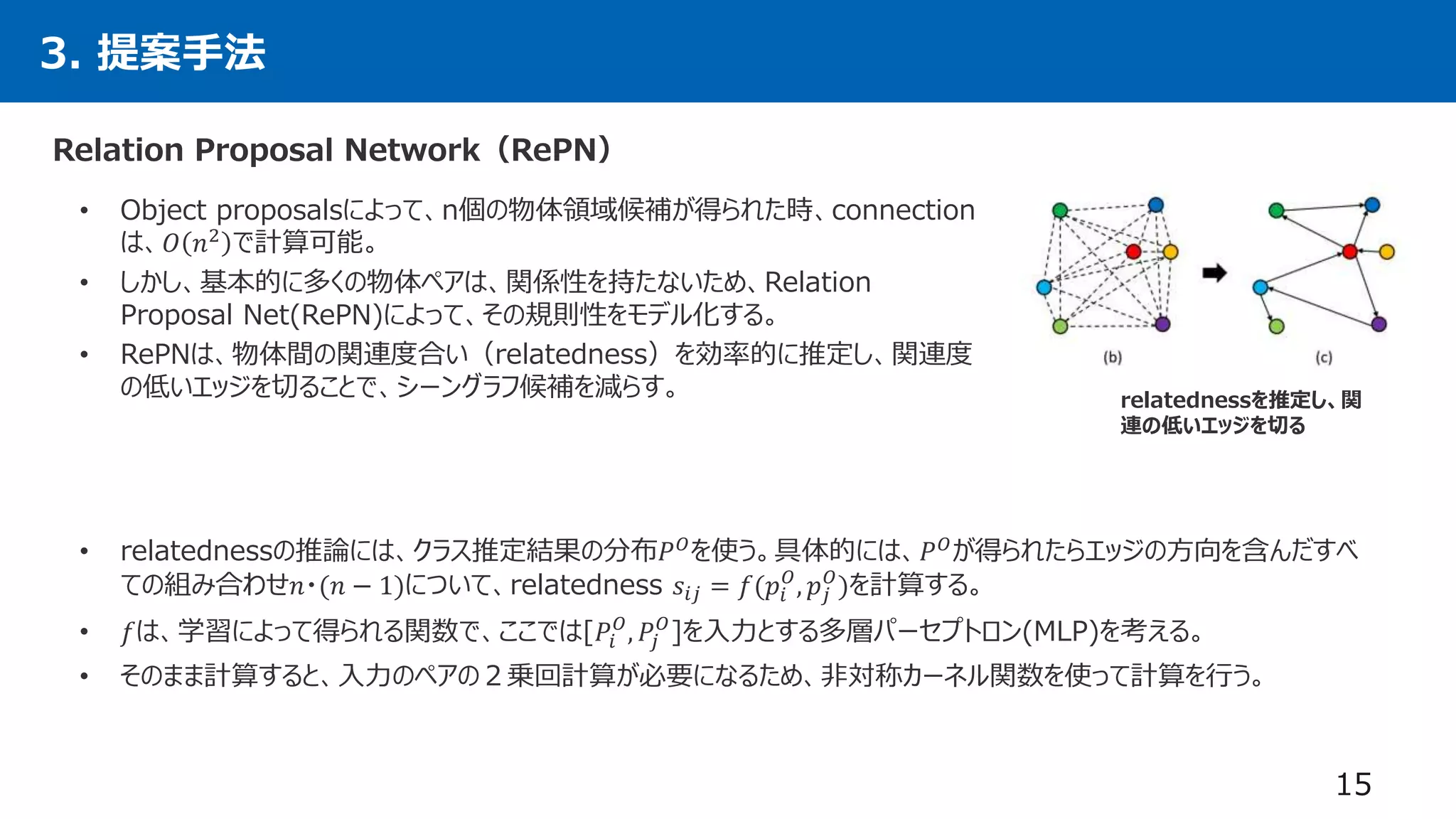 3. 提案手法

Relation Proposal Network（RePN）

• Object proposalsによって、n個の物体領域候補が得られた時、connectionは、$O(n^2)$で計算可能。
• しかし、基本的に多くの物体ペアは、関係性を持たないため、Relation Proposal Net(RePN)によって、その規則性をモデル化する。
• RePNは、物体間の関連度合い（relatedness）を効率的に推定し、関連度の低いエッジを切ることで、シーングラフ候補を減らす。

(b)

(c)

relatednessを推定し、関連の低いエッジを切る

• relatednessの推論には、クラス推定結果の分布$P^O$を使う。具体的には、$P^O$が得られたらエッジの方向を含んだすべての組み合わせ$n \cdot (n-1)$について、relatedness $s_{ij} = f(p_i^O, p_j^O)$を計算する。
• $f$は、学習によって得られる関数で、ここでは$[P_i^O, P_j^O]$を入力とする多層パーセプトロン(MLP)を考える。
• そのまま計算すると、入力のペアの２乗回計算が必要になるため、非対称カーネル関数を使って計算を行う。

15